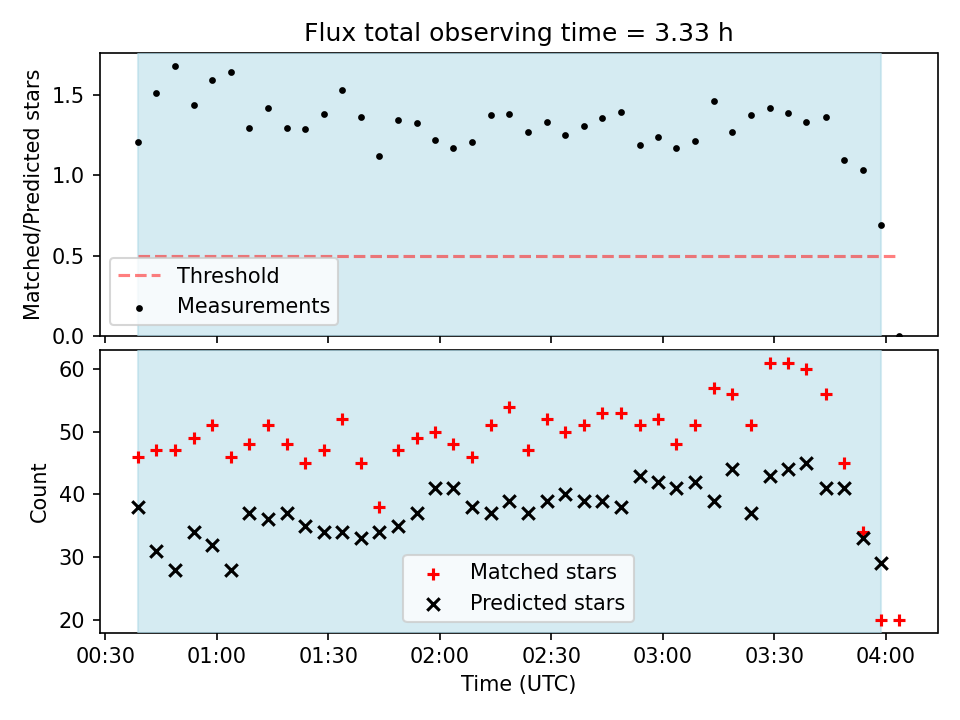 Flux total observing time = 3.33 h

Matched/Predicted stars

1.5
1.0
0.5
0.0

Threshold
Measurements

Count

60
50
40
30
20

Matched stars
Predicted stars

00:30 01:00 01:30 02:00 02:30 03:00 03:30 04:00

Time (UTC)